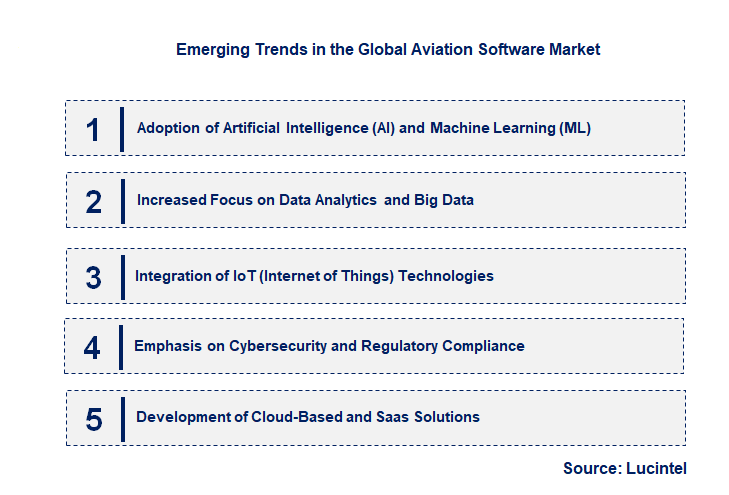 Emerging Trends in the Global Aviation Software Market

1 Adoption of Artificial Intelligence (AI) and Machine Learning (ML)

2 Increased Focus on Data Analytics and Big Data

3 Integration of IoT (Internet of Things) Technologies

4 Emphasis on Cybersecurity and Regulatory Compliance

5 Development of Cloud-Based and Saas Solutions

Source: Lucintel